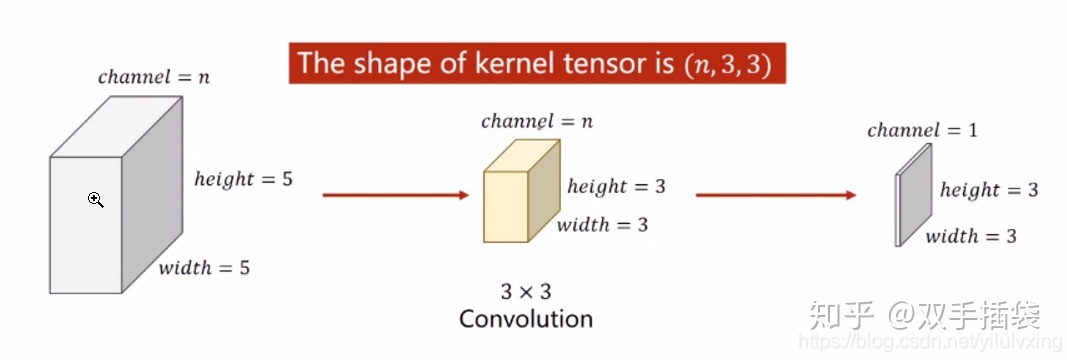 The shape of kernel tensor is $(n, 3, 3)$

$channel = n$

$height = 5$

$width = 5$

$channel = n$

$height = 3$

$width = 3$

$3 \times 3$
Convolution

$channel = 1$

$height = 3$

$width = 3$

知乎 @双手插袋
https://blog.csdn.net/yilulvxing